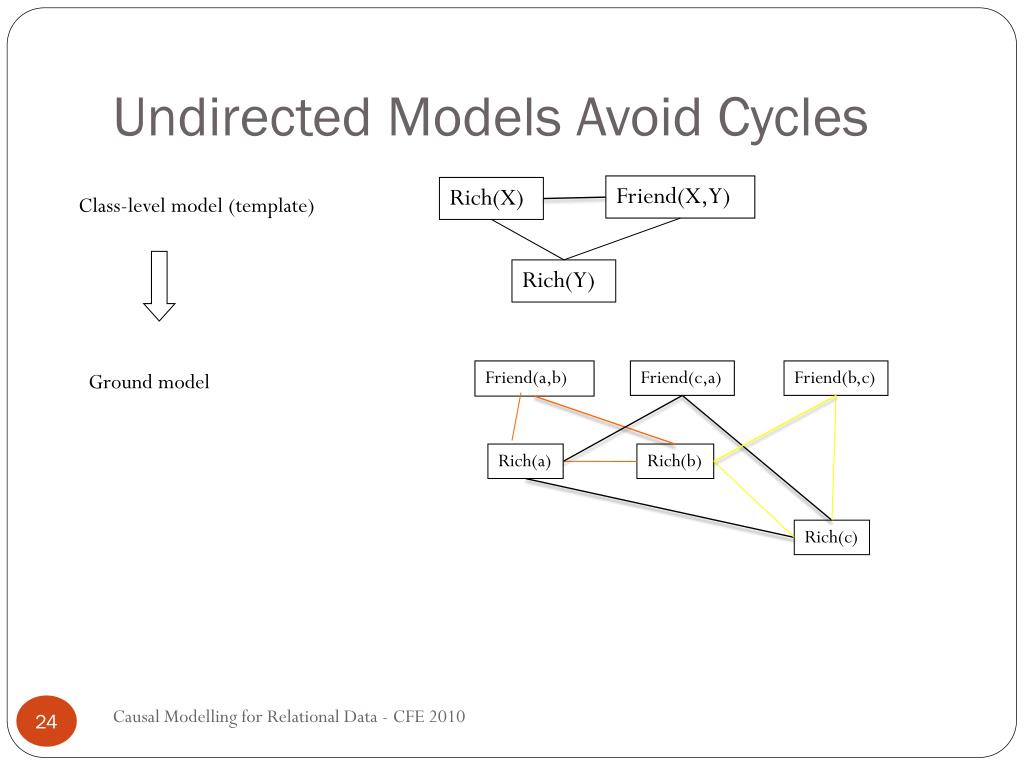 Undirected Models Avoid Cycles

Class-level model (template)

Rich(X)

Friend(X,Y)

Rich(Y)

Ground model

Friend(a,b)

Friend(c,a)

Friend(b,c)

Rich(a)

Rich(b)

Rich(c)

24

Causal Modelling for Relational Data - CFE 2010